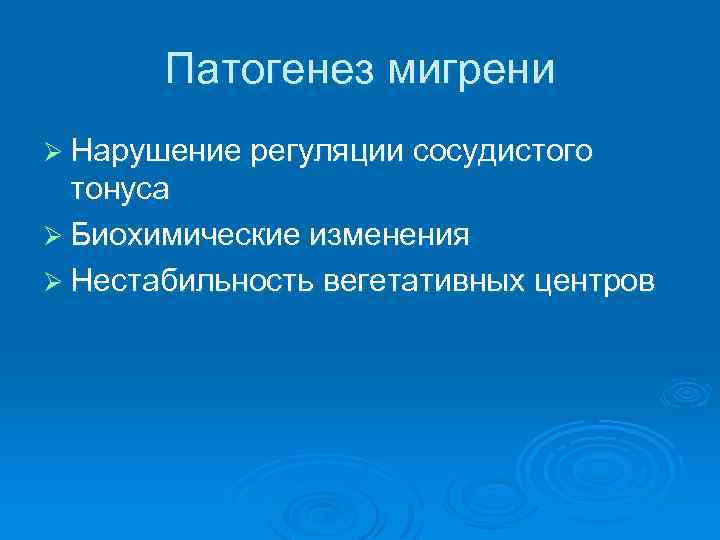 Патогенез мигрени

➢ Нарушение регуляции сосудистого тонуса

➢ Биохимические изменения

➢ Нестабильность вегетативных центров